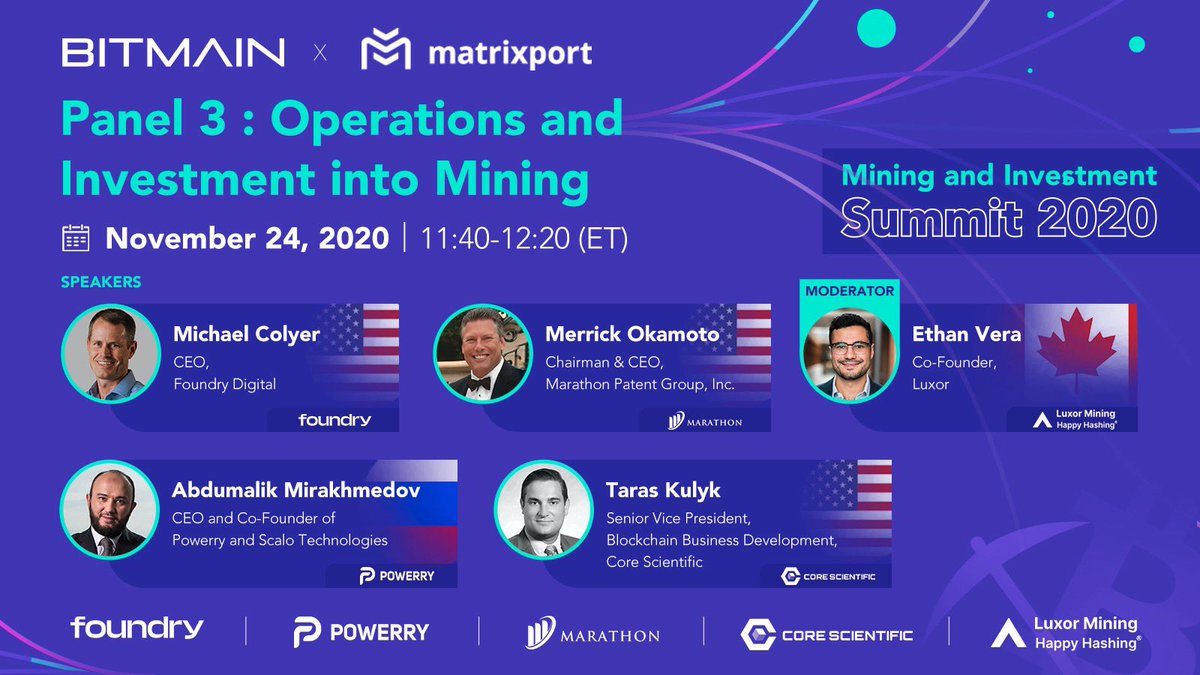 BITMAIN X matrixport

Panel 3 : Operations and Investment into Mining

Mining and Investment Summit 2020

November 24, 2020 | 11:40-12:20 (ET)

SPEAKERS

Michael Colyer
CEO,
Foundry Digital
foundry

Merrick Okamoto
Chairman & CEO,
Marathon Patent Group, Inc.
MARATHON

MODERATOR
Ethan Vera
Co-Founder,
Luxor
Luxor Mining Happy Hashing®

Abdumalik Mirakhmedov
CEO and Co-Founder of
Powerry and Scalo Technologies
POWERRY

Taras Kulyk
Senior Vice President,
Blockchain Business Development,
Core Scientific
CORE SCIENTIFIC

foundry | POWERRY | MARATHON | CORE SCIENTIFIC | Luxor Mining Happy Hashing®